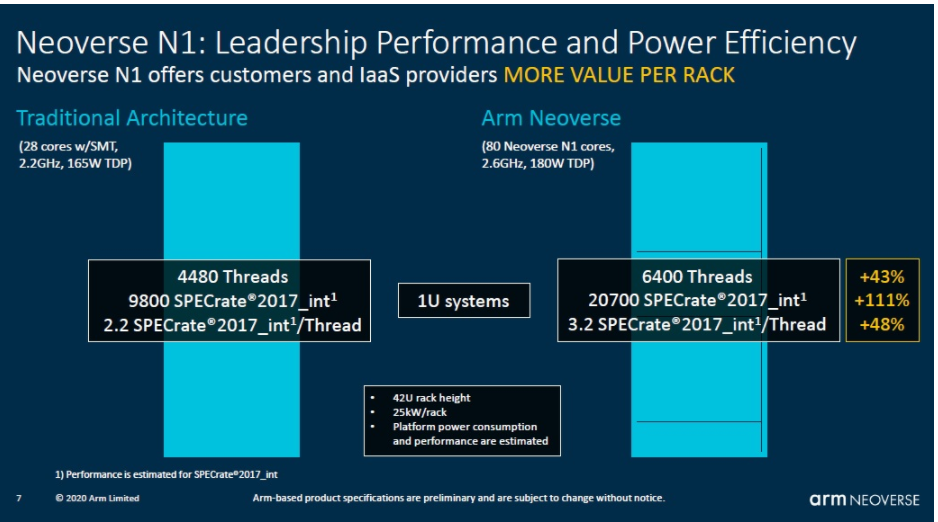 Neoverse N1: Leadership Performance and Power Efficiency
Neoverse N1 offers customers and IaaS providers MORE VALUE PER RACK

Traditional Architecture
(28 cores w/SMT, 2.2GHz, 165W TDP)

4480 Threads
9800 SPECrate®2017_int$^1$
2.2 SPECrate®2017_int$^1$/Thread

1U systems

Arm Neoverse
(80 Neoverse N1 cores, 2.6GHz, 180W TDP)

6400 Threads
20700 SPECrate®2017_int$^1$
3.2 SPECrate®2017_int$^1$/Thread

+43%
+111%
+48%

• 42U rack height
• 25kW/rack
• Platform power consumption and performance are estimated

1) Performance is estimated for SPECrate®2017_int

7 © 2020 Arm Limited Arm-based product specifications are preliminary and are subject to change without notice.

arm NEOVERSE